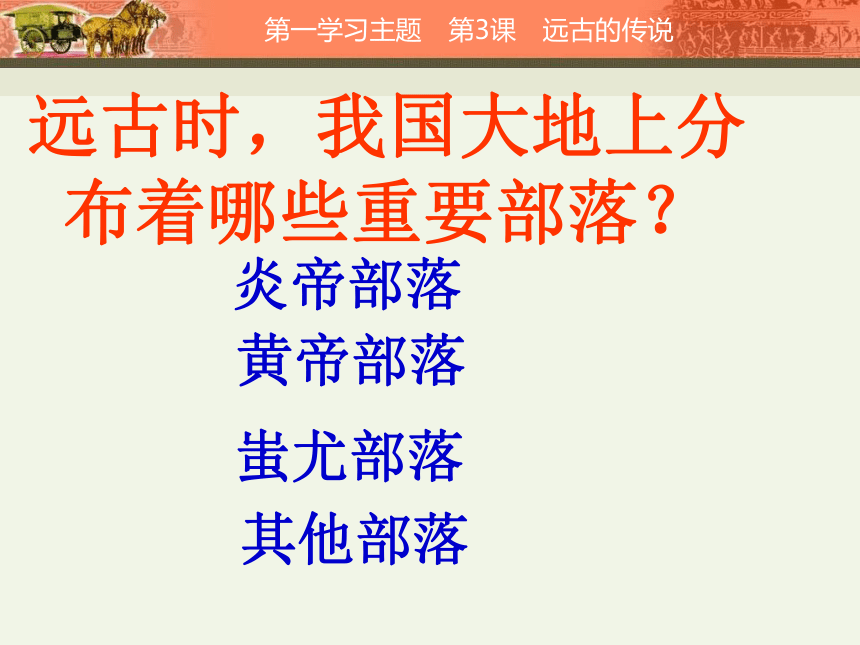 第一学习主题　第3课　远古的传说

远古时，我国大地上分布着哪些重要部落？

炎帝部落

黄帝部落

蚩尤部落

其他部落